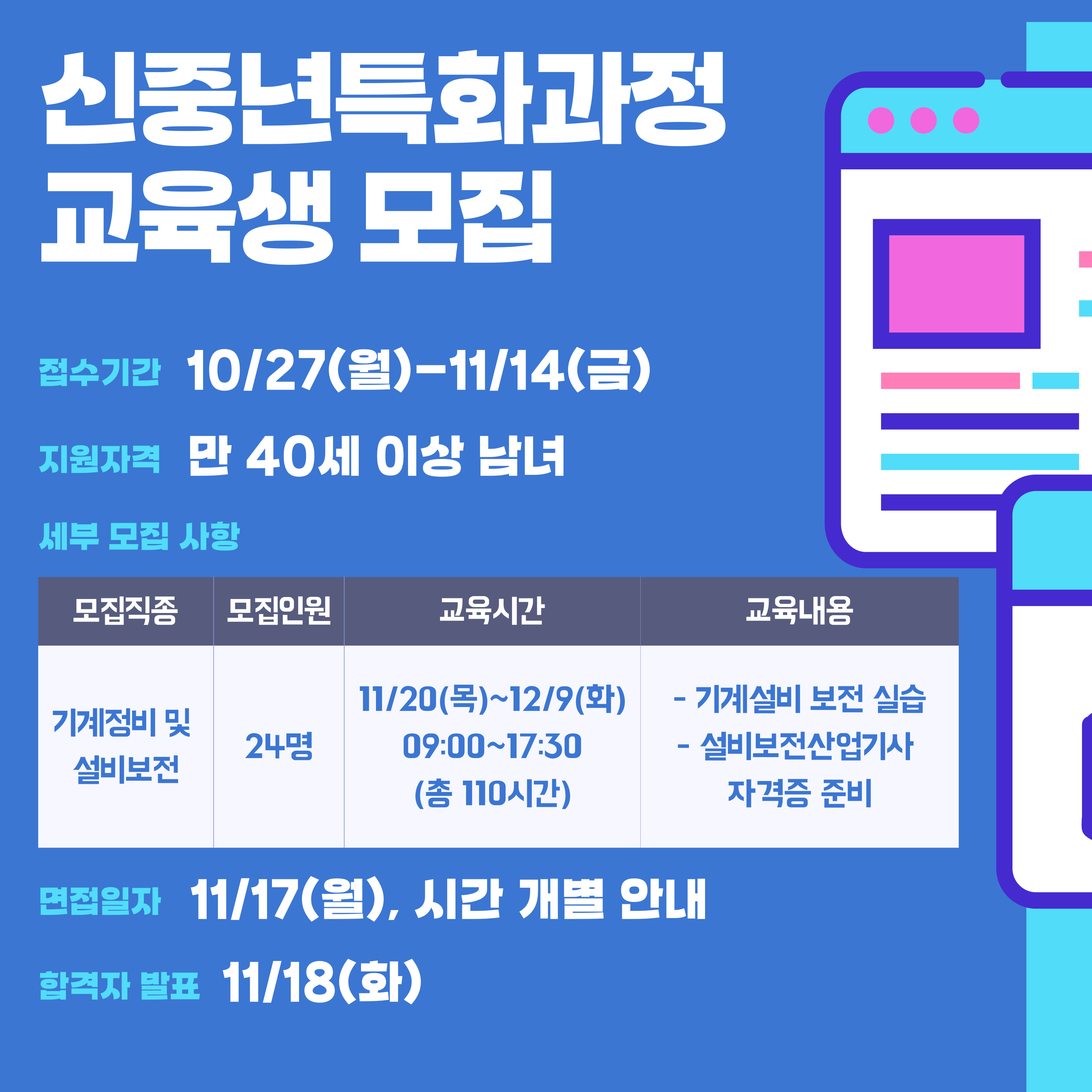 신중년특화과정
교육생 모집

접수기간 10/27(월)-11/14(금)

지원자격 만 40세 이상 남녀

세부 모집 사항

| 모집직종 | 모집인원 | 교육시간 | 교육내용 |
|---|---|---|---|
| 기계정비 및 설비보전 | 24명 | 11/20(목)~12/9(화) 09:00~17:30 (총 110시간) | - 기계설비 보전 실습 - 설비보전산업기사 자격증 준비 |

면접일자 11/17(월), 시간 개별 안내

합격자 발표 11/18(화)